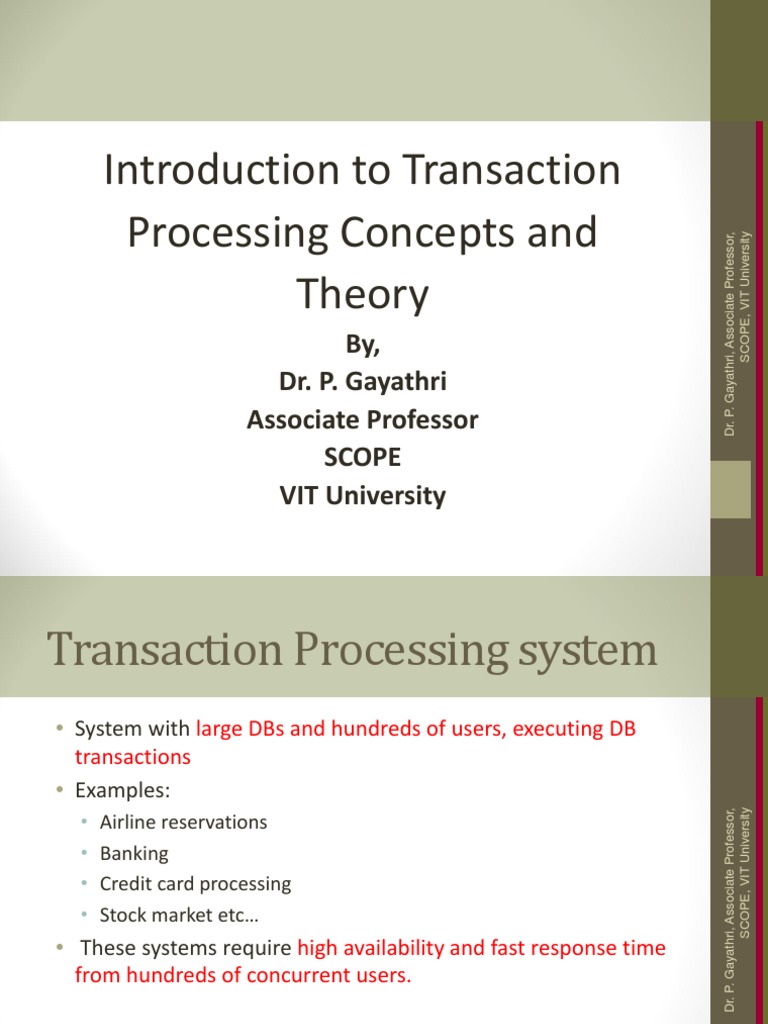 Introduction to Transaction Processing Concepts and Theory

By,
Dr. P. Gayathri
Associate Professor
SCOPE
VIT University

Dr. P. Gayathri, Associate Professor, SCOPE, VIT University

Transaction Processing system

• System with large DBs and hundreds of users, executing DB transactions
• Examples:
  • Airline reservations
  • Banking
  • Credit card processing
  • Stock market etc…
• These systems require high availability and fast response time from hundreds of concurrent users.

Dr. P. Gayathri, Associate Professor, SCOPE, VIT University